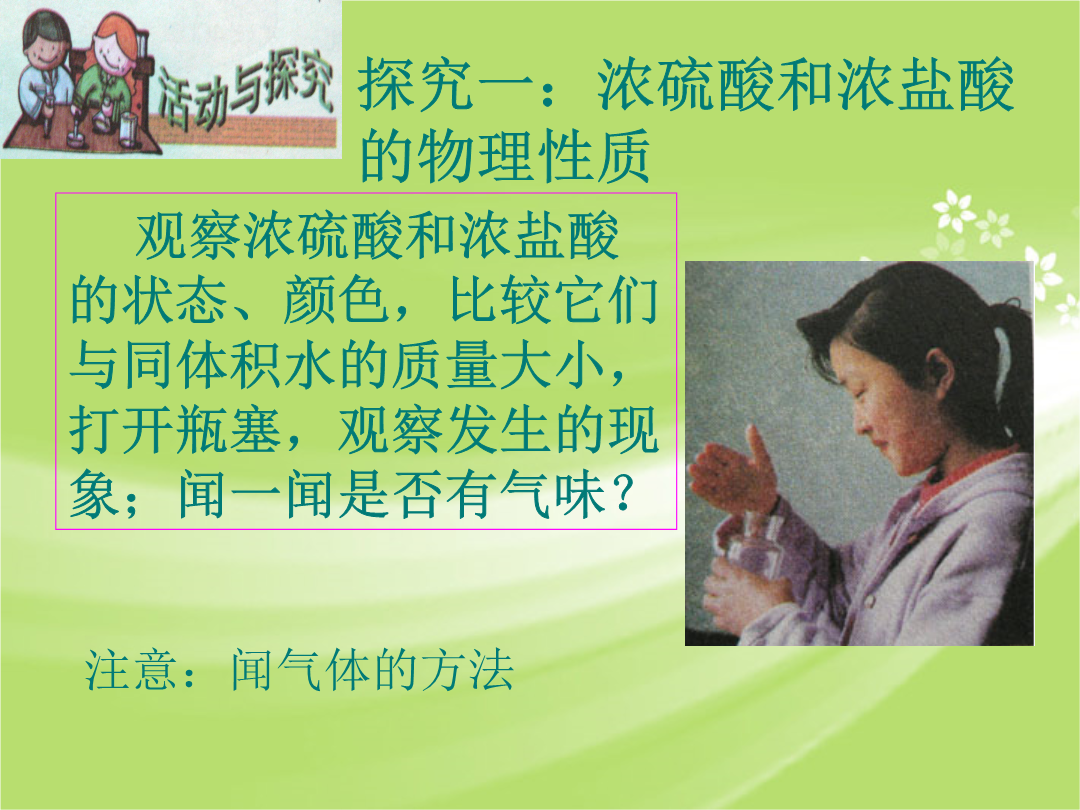 活动与探究

探究一：浓硫酸和浓盐酸的物理性质

观察浓硫酸和浓盐酸的状态、颜色，比较它们与同体积水的质量大小，打开瓶塞，观察发生的现象；闻一闻是否有气味？

注意：闻气体的方法